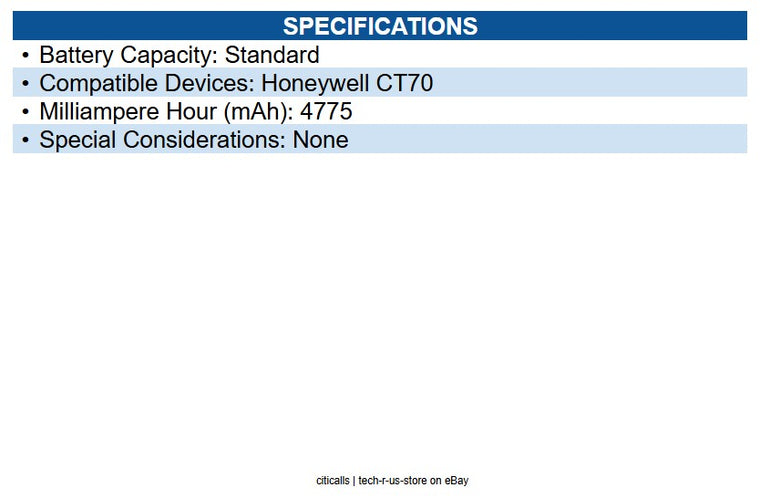 SPECIFICATIONS

• Battery Capacity: Standard
• Compatible Devices: Honeywell CT70
• Milliampere Hour (mAh): 4775
• Special Considerations: None

citicalls | tech-r-us-store on eBay